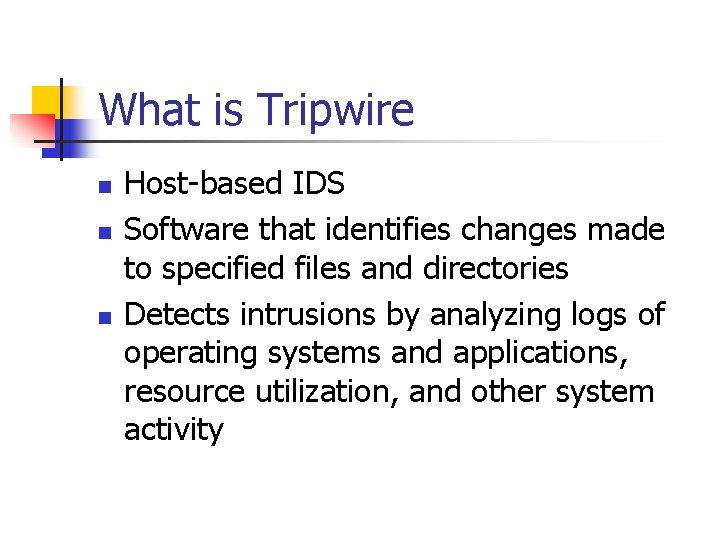 What is Tripwire

• Host-based IDS
• Software that identifies changes made to specified files and directories
• Detects intrusions by analyzing logs of operating systems and applications, resource utilization, and other system activity